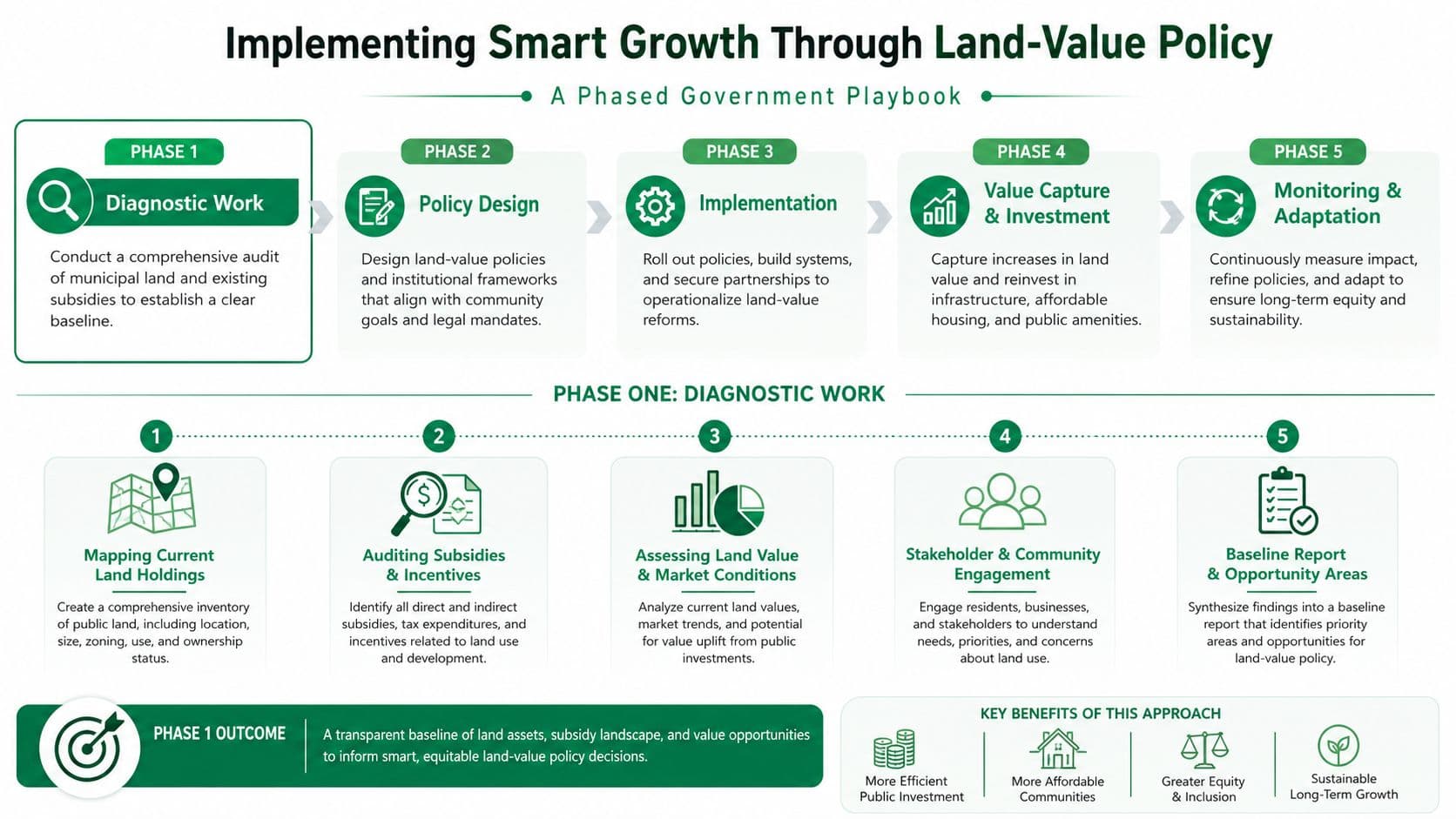 Implementing Smart Growth Through Land-Value Policy

A Phased Government Playbook

PHASE 1
Diagnostic Work
Conduct a comprehensive audit of municipal land and existing subsidies to establish a clear baseline.

PHASE 2
Policy Design
Design land-value policies and institutional frameworks that align with community goals and legal mandates.

PHASE 3
Implementation
Roll out policies, build systems, and secure partnerships to operationalize land-value reforms.

PHASE 4
Value Capture & Investment
Capture increases in land value and reinvest in infrastructure, affordable housing, and public amenities.

PHASE 5
Monitoring & Adaptation
Continuously measure impact, refine policies, and adapt to ensure long-term equity and sustainability.

PHASE ONE: DIAGNOSTIC WORK

1
Mapping Current Land Holdings
Create a comprehensive inventory of public land, including location, size, zoning, use, and ownership status.

2
Auditing Subsidies & Incentives
Identify all direct and indirect subsidies, tax expenditures, and incentives related to land use and development.

3
Assessing Land Value & Market Conditions
Analyze current land values, market trends, and potential for value uplift from public investments.

4
Stakeholder & Community Engagement
Engage residents, businesses, and stakeholders to understand needs, priorities, and concerns about land use.

5
Baseline Report & Opportunity Areas
Synthesize findings into a baseline report that identifies priority areas and opportunities for land-value policy.

PHASE 1 OUTCOME
A transparent baseline of land assets, subsidy landscape, and value opportunities to inform smart, equitable land-value policy decisions.

KEY BENEFITS OF THIS APPROACH
More Efficient Public Investment
More Affordable Communities
Greater Equity & Inclusion
Sustainable Long-Term Growth